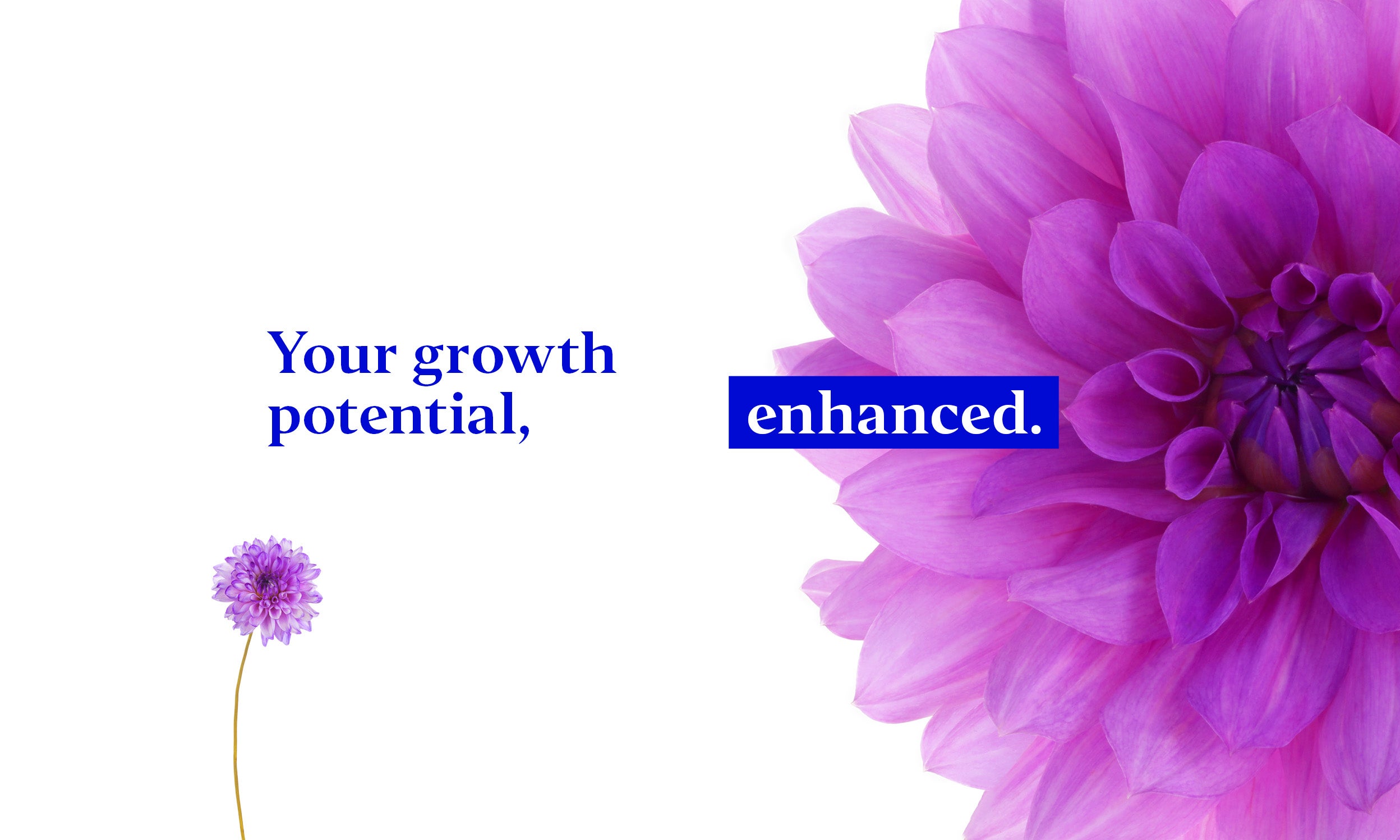 Your growth potential,

enhanced.